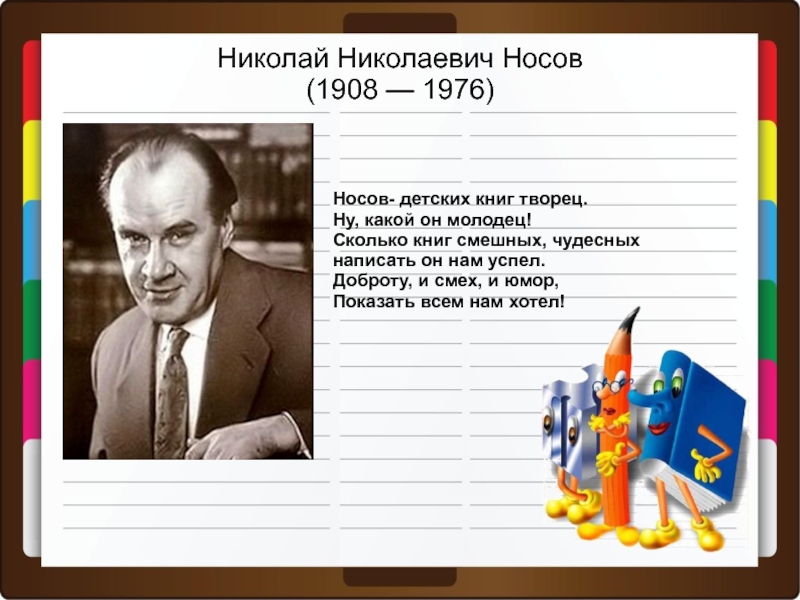 Николай Николаевич Носов
(1908 — 1976)

Носов- детских книг творец.
Ну, какой он молодец!
Сколько книг смешных, чудесных
написать он нам успел.
Доброту, и смех, и юмор,
Показать всем нам хотел!